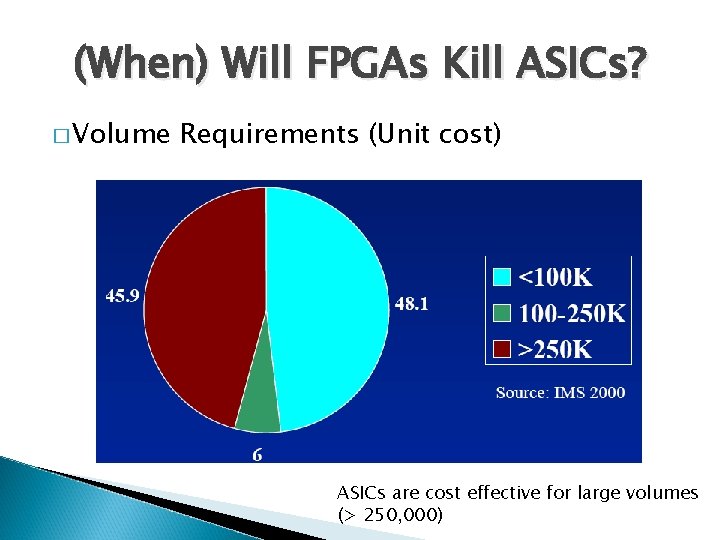 (When) Will FPGAs Kill ASICs?

□ Volume Requirements (Unit cost)

45.9

48.1

6

<100K

100-250K

>250K

Source: IMS 2000

ASICs are cost effective for large volumes (> 250,000)